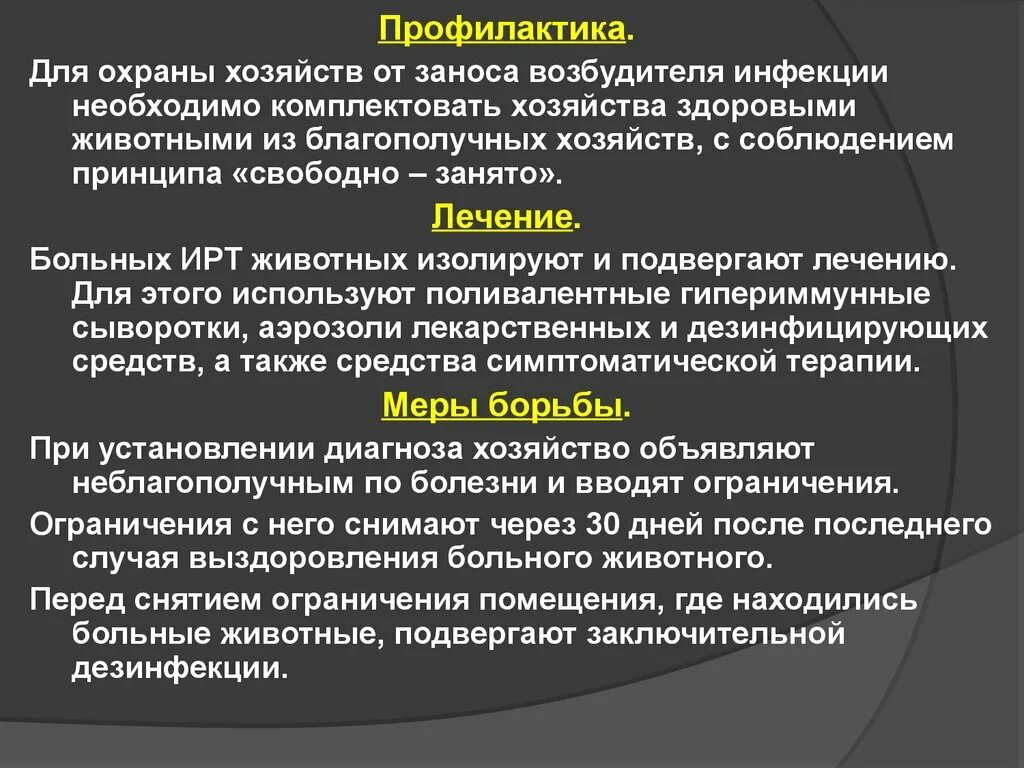 Профилактика.

Для охраны хозяйств от заноса возбудителя инфекции необходимо комплектовать хозяйства здоровыми животными из благополучных хозяйств, с соблюдением принципа «свободно – занято».

Лечение.

Больных ИРТ животных изолируют и подвергают лечению. Для этого используют поливалентные гипериммунные сыворотки, аэрозоли лекарственных и дезинфицирующих средств, а также средства симптоматической терапии.

Меры борьбы.

При установлении диагноза хозяйство объявляют неблагополучным по болезни и вводят ограничения.

Ограничения с него снимают через 30 дней после последнего случая выздоровления больного животного.

Перед снятием ограничения помещения, где находились больные животные, подвергают заключительной дезинфекции.